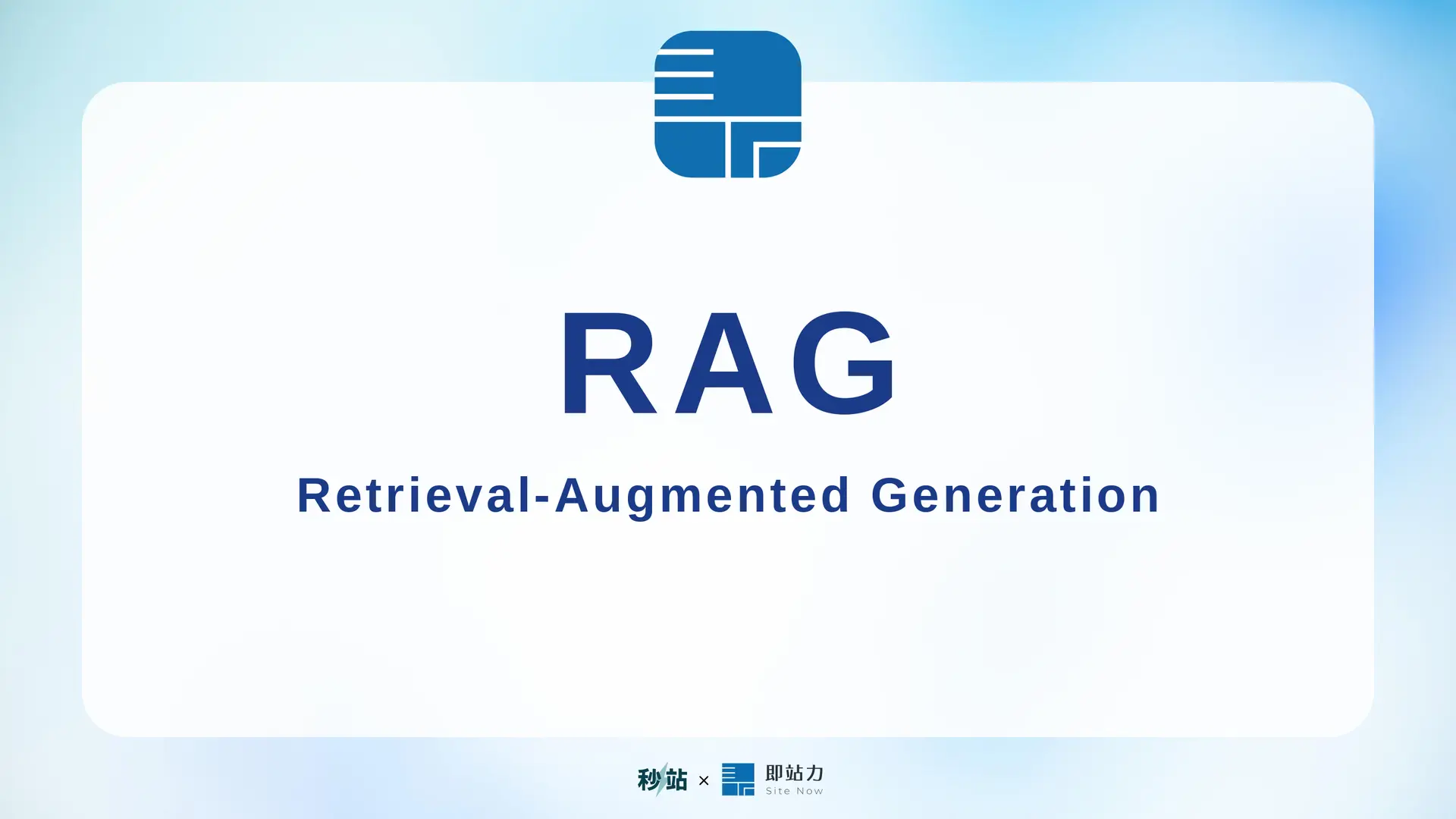 RAG

Retrieval-Augmented Generation

秒站 × 即站力 Site Now